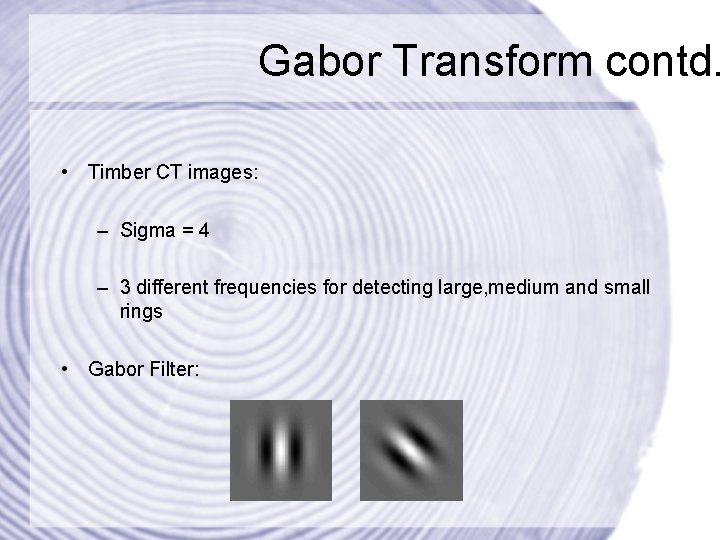 Gabor Transform contd.

• Timber CT images:

– Sigma = 4

– 3 different frequencies for detecting large,medium and small rings

• Gabor Filter: